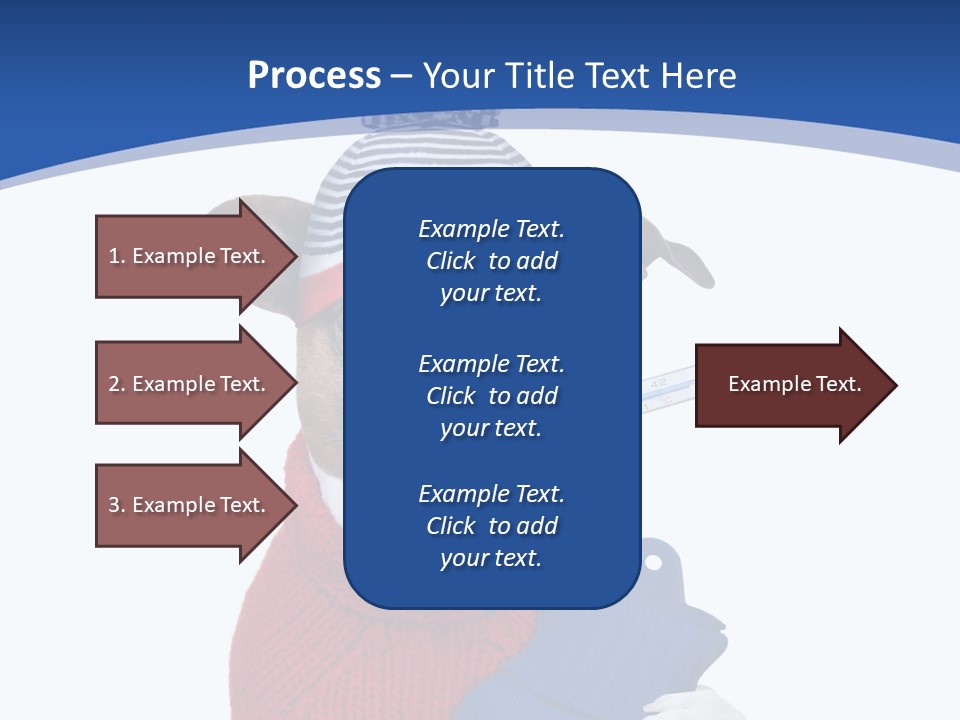 Process – Your Title Text Here

1. Example Text.

2. Example Text.

3. Example Text.

Example Text. Click to add your text.

Example Text. Click to add your text.

Example Text. Click to add your text.

Example Text.